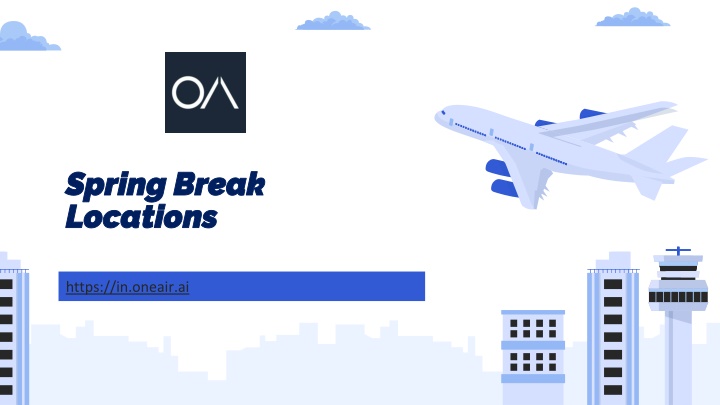 OA

Spring Break Locations

https://in.oneair.ai